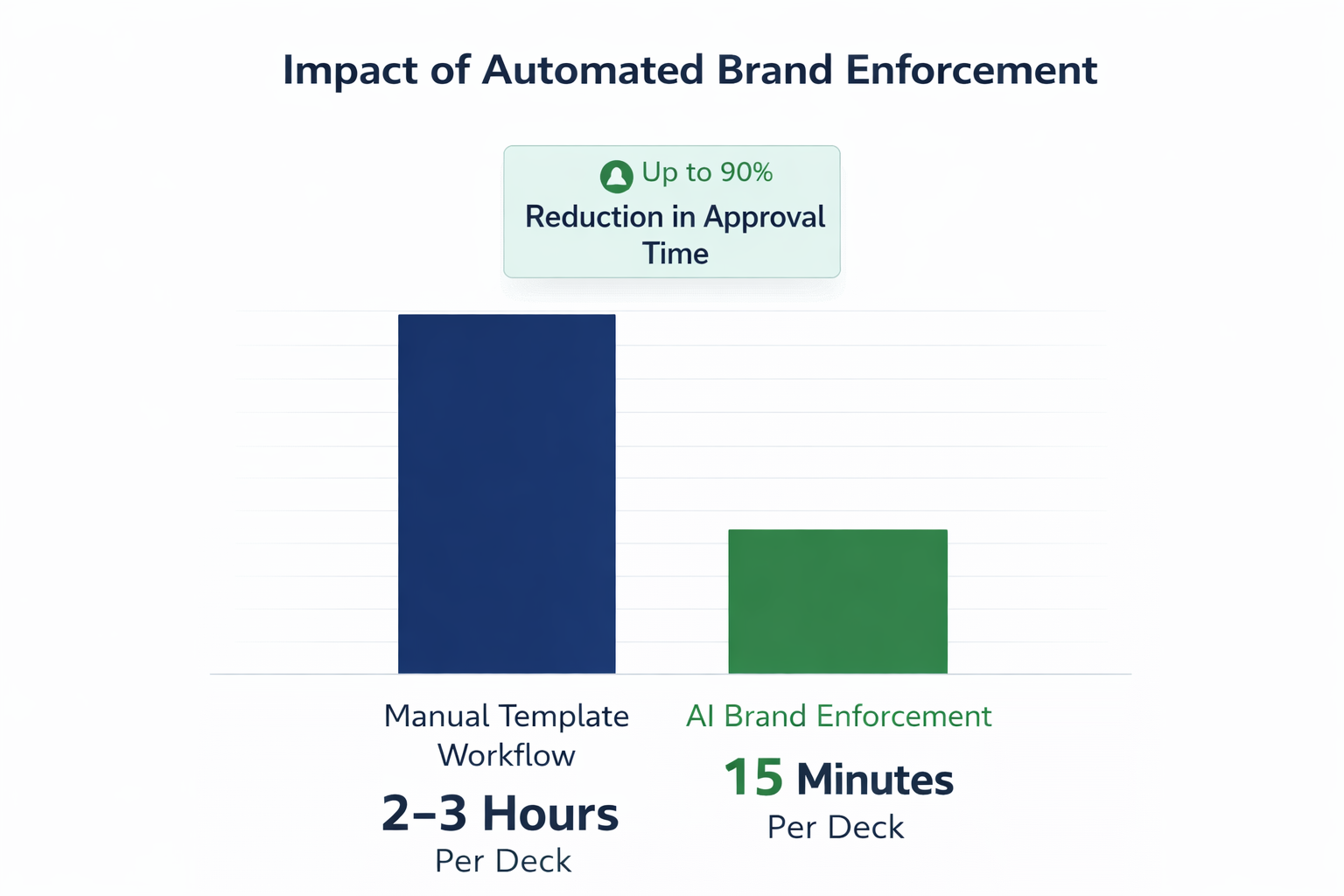 Impact of Automated Brand Enforcement

Up to 90%
Reduction in Approval Time

Manual Template Workflow
2–3 Hours
Per Deck

AI Brand Enforcement
15 Minutes
Per Deck